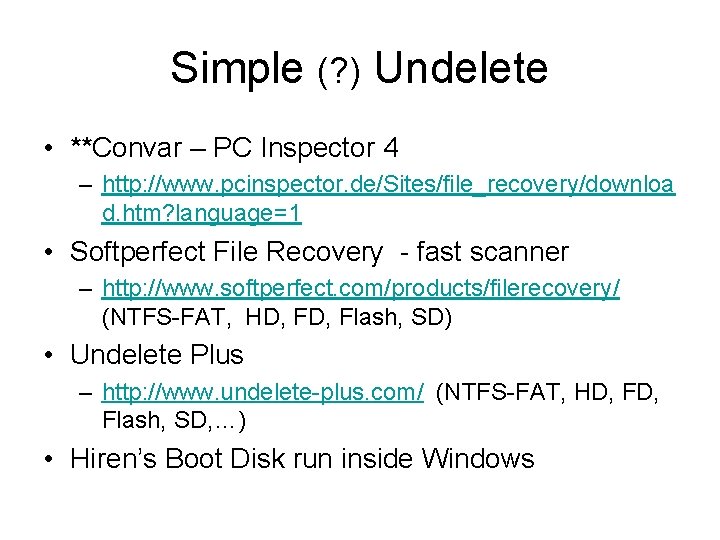 Simple (?) Undelete

• **Convar – PC Inspector 4
– http://www.pcinspector.de/Sites/file_recovery/download.htm?language=1

• Softperfect File Recovery - fast scanner
– http://www.softperfect.com/products/filerecovery/ (NTFS-FAT, HD, FD, Flash, SD)

• Undelete Plus
– http://www.undelete-plus.com/ (NTFS-FAT, HD, FD, Flash, SD,…)

• Hiren's Boot Disk run inside Windows